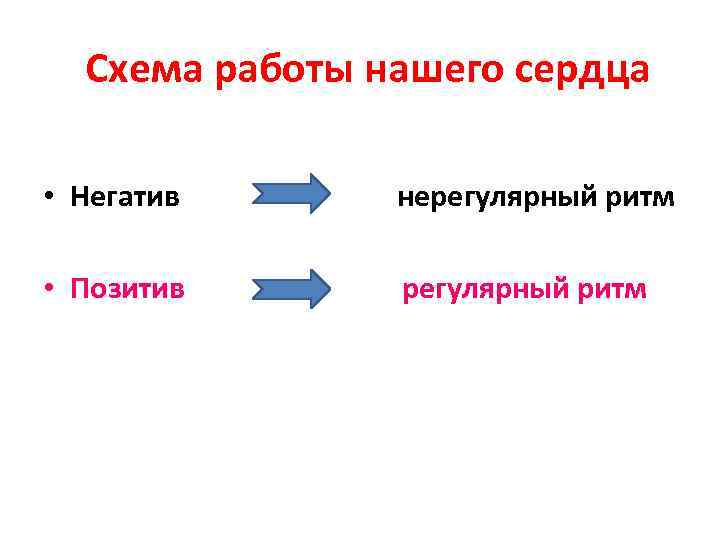 Схема работы нашего сердца

• Негатив нерегулярный ритм

• Позитив регулярный ритм